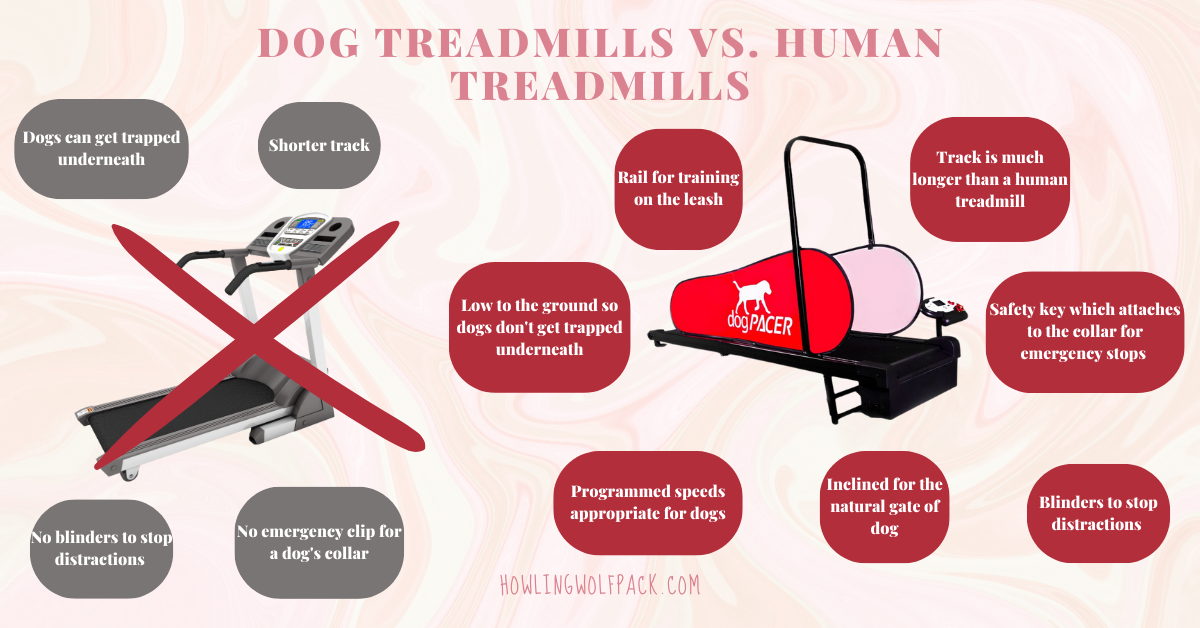 DOG TREADMILLS VS. HUMAN TREADMILLS

Dogs can get trapped underneath

Shorter track

No blinders to stop distractions

No emergency clip for a dog's collar

Rail for training on the leash

Track is much longer than a human treadmill

Low to the ground so dogs don't get trapped underneath

dogPACER

Safety key which attaches to the collar for emergency stops

Programmed speeds appropriate for dogs

Inclined for the natural gate of dog

Blinders to stop distractions

HOWLINGWOLFPACK.COM